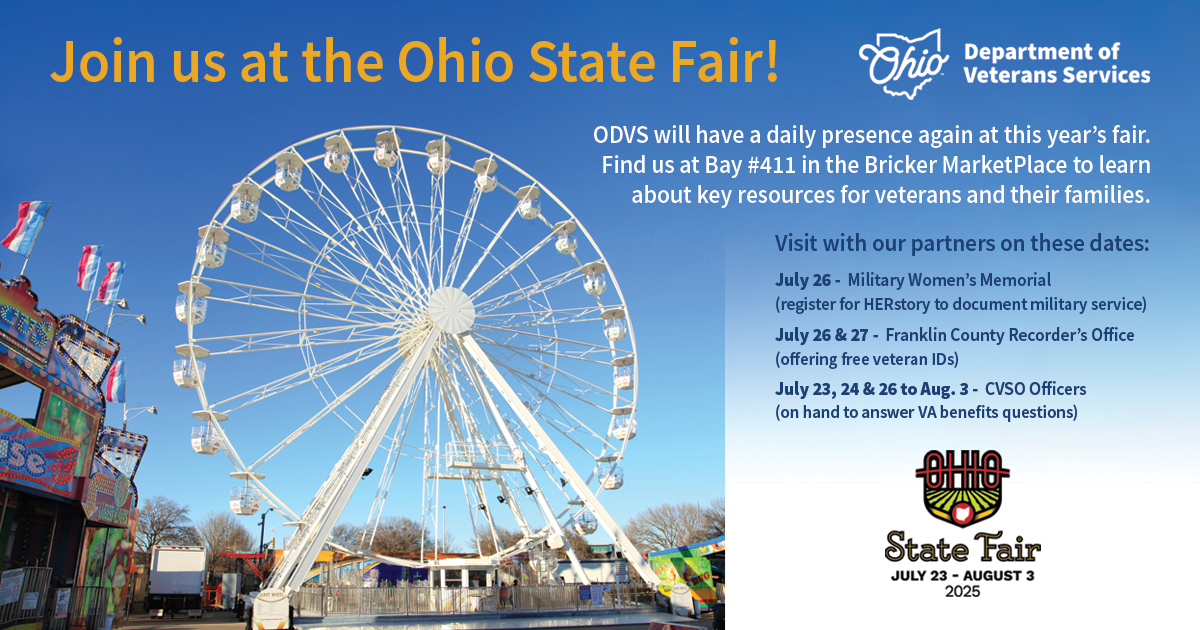 Join us at the Ohio State Fair!

Ohio Department of Veterans Services

ODVS will have a daily presence again at this year's fair. Find us at Bay #411 in the Bricker MarketPlace to learn about key resources for veterans and their families.

Visit with our partners on these dates:

July 26 - Military Women's Memorial (register for HERstory to document military service)

July 26 & 27 - Franklin County Recorder's Office (offering free veteran IDs)

July 23, 24 & 26 to Aug. 3 - CVSO Officers (on hand to answer VA benefits questions)

OHIO State Fair JULY 23 - AUGUST 3 2025